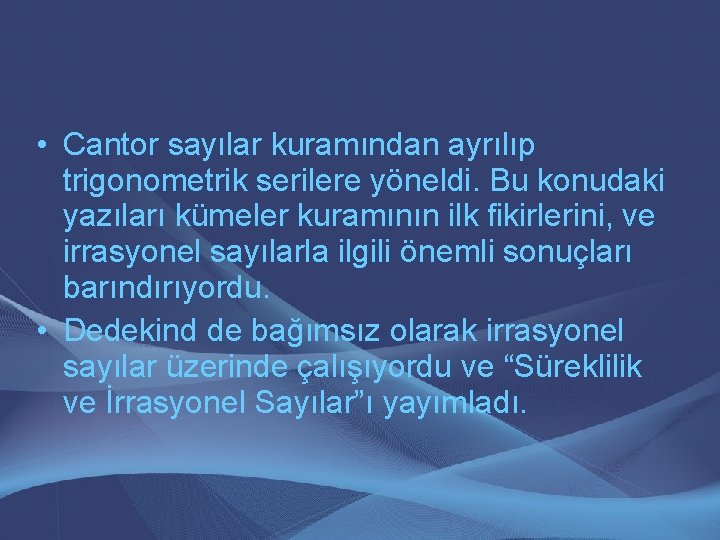 • Cantor sayılar kuramından ayrılıp trigonometrik serilere yöneldi. Bu konudaki yazıları kümeler kuramının ilk fikirlerini, ve irrasyonel sayılarla ilgili önemli sonuçları barındırıyordu.

• Dedekind de bağımsız olarak irrasyonel sayılar üzerinde çalışıyordu ve “Süreklilik ve İrrasyonel Sayılar”ı yayımladı.